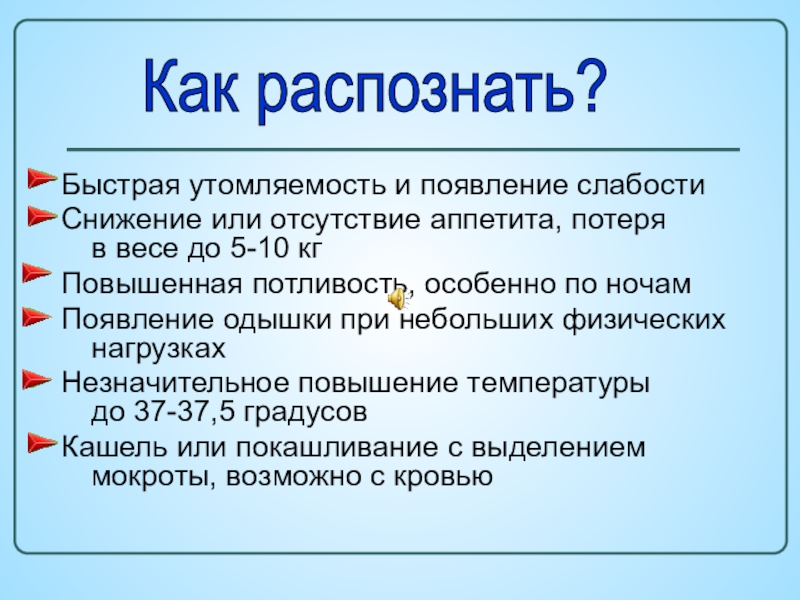 Как распознать?

Быстрая утомляемость и появление слабости

Снижение или отсутствие аппетита, потеря в весе до 5-10 кг

Повышенная потливость, особенно по ночам

Появление одышки при небольших физических нагрузках

Незначительное повышение температуры до 37-37,5 градусов

Кашель или покашливание с выделением мокроты, возможно с кровью